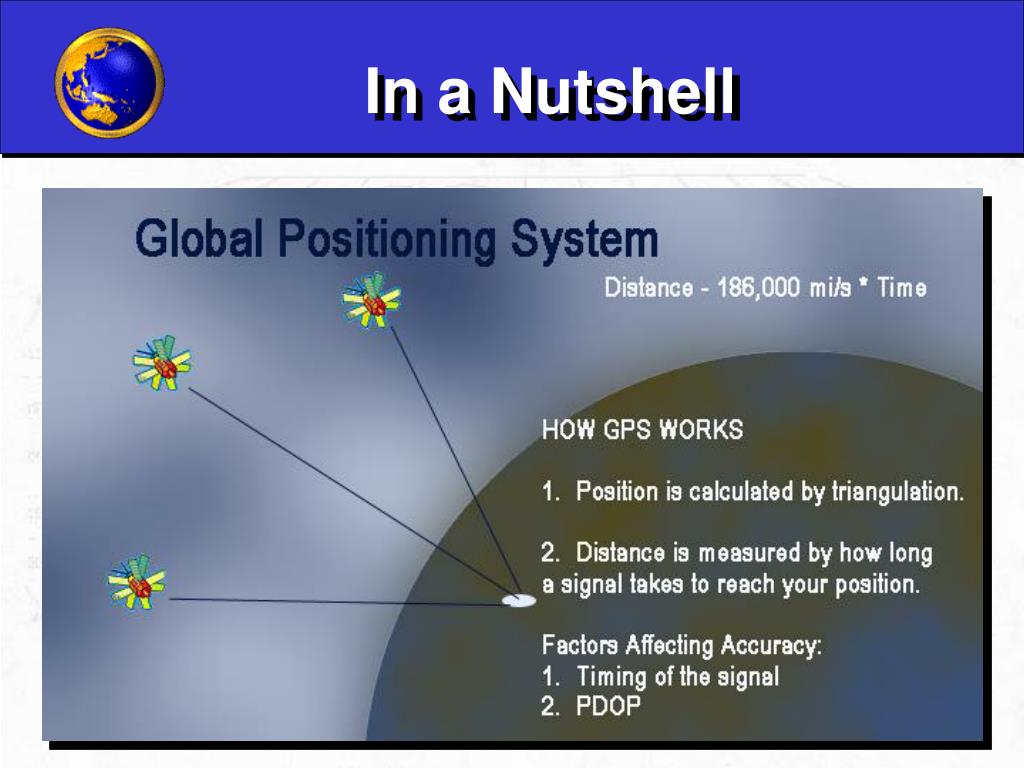 In a Nutshell

Global Positioning System

Distance - 186,000 mi/s * Time

HOW GPS WORKS

1. Position is calculated by triangulation.

2. Distance is measured by how long a signal takes to reach your position.

Factors Affecting Accuracy:
1. Timing of the signal
2. PDOP